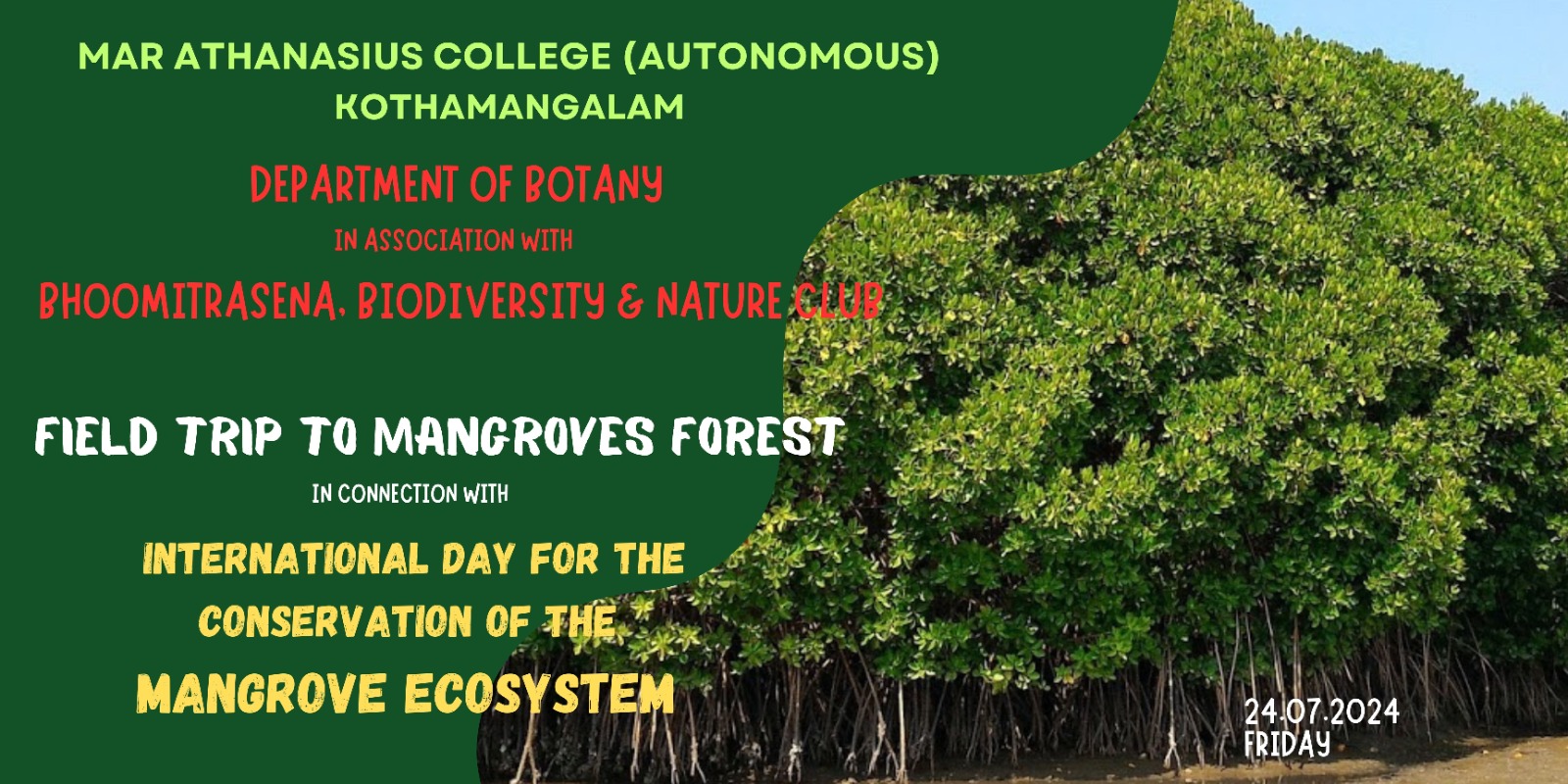 MAR ATHANASIUS COLLEGE (AUTONOMOUS)
KOTHAMANGALAM

DEPARTMENT OF BOTANY
IN ASSOCIATION WITH
BHOOMITRASENA, BIODIVERSITY & NATURE CLUB

FIELD TRIP TO MANGROVES FOREST
IN CONNECTION WITH
INTERNATIONAL DAY FOR THE CONSERVATION OF THE MANGROVE ECOSYSTEM

24.07.2024
FRIDAY